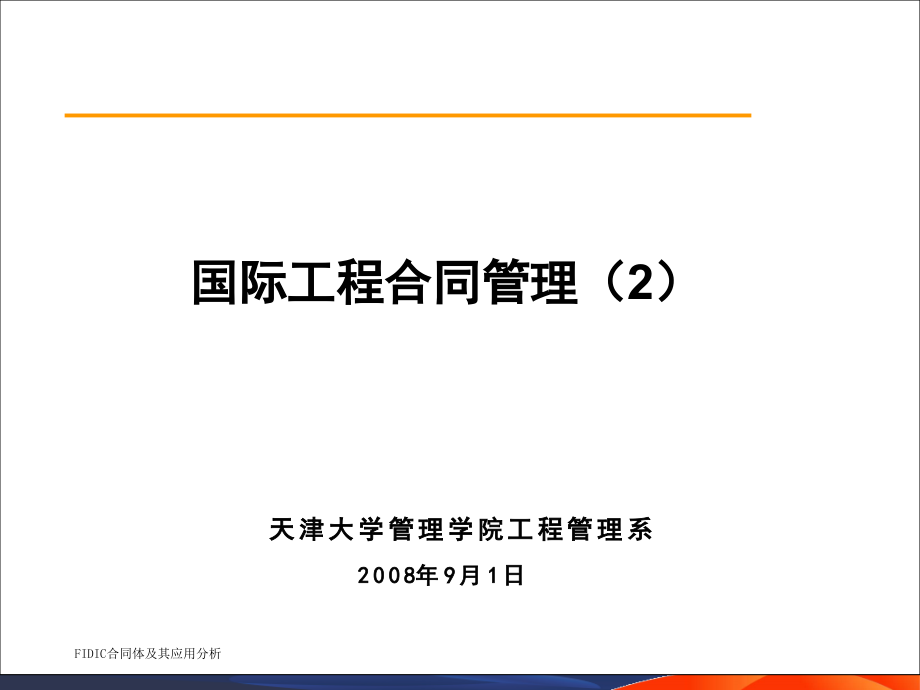 国际工程合同管理（2）

天津大学管理学院工程管理系

2008年9月1日

FIDIC合同体及其应用分析